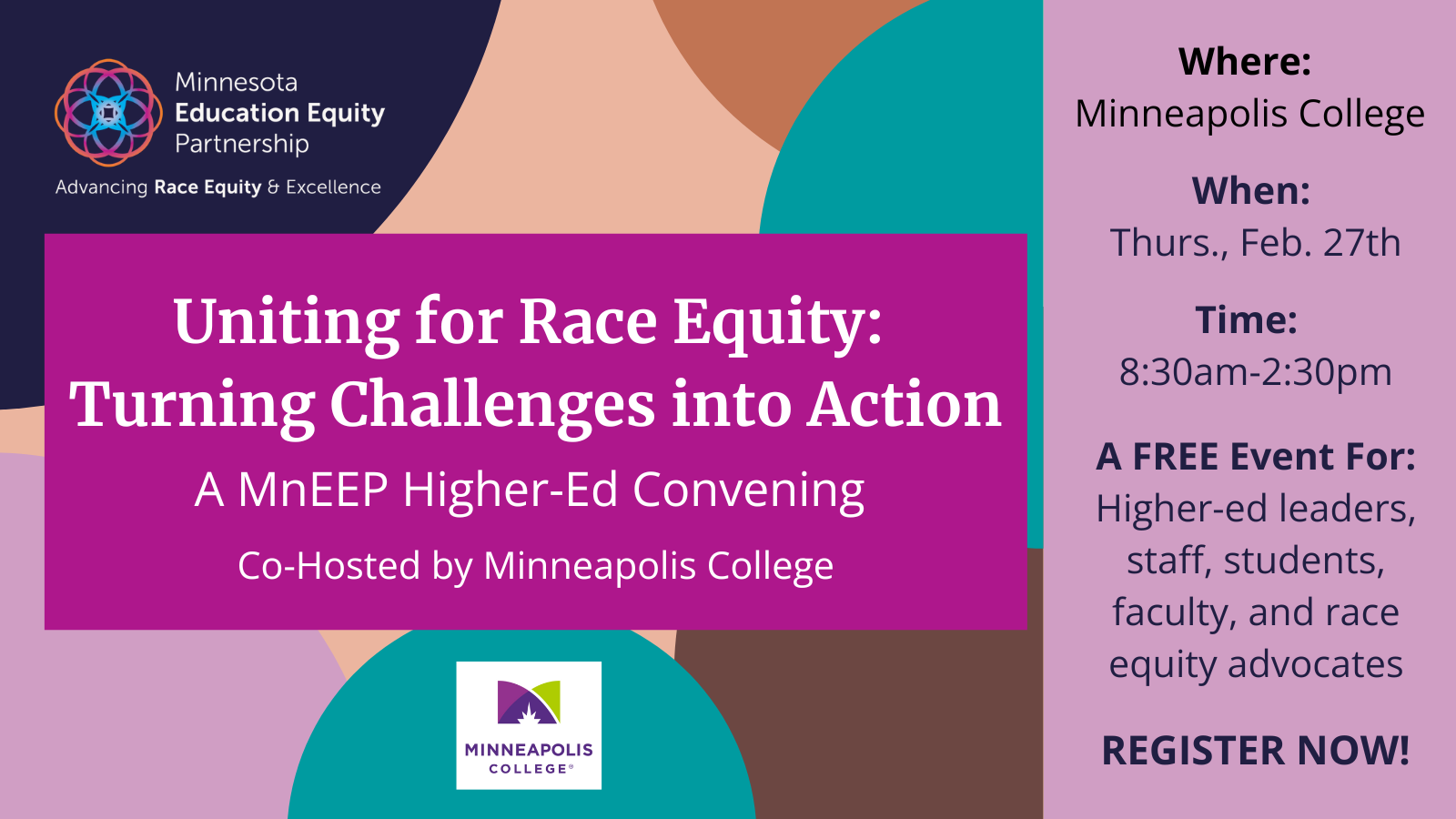 Minnesota Education Equity Partnership

Advancing Race Equity & Excellence

Uniting for Race Equity: Turning Challenges into Action

A MnEEP Higher-Ed Convening

Co-Hosted by Minneapolis College

MINNEAPOLIS COLLEGE®

Where:
Minneapolis College

When:
Thurs., Feb. 27th

Time:
8:30am-2:30pm

A FREE Event For:
Higher-ed leaders, staff, students, faculty, and race equity advocates

REGISTER NOW!